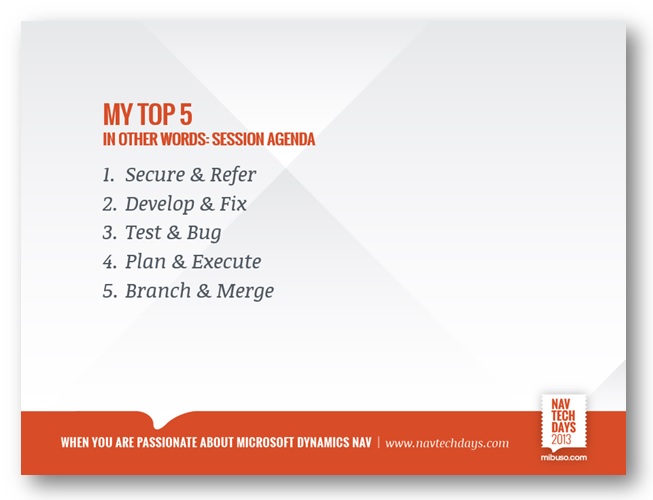 MY TOP 5
IN OTHER WORDS: SESSION AGENDA

1. Secure & Refer
2. Develop & Fix
3. Test & Bug
4. Plan & Execute
5. Branch & Merge

WHEN YOU ARE PASSIONATE ABOUT MICROSOFT DYNAMICS NAV | www.navtechdays.com

NAV TECH DAYS 2013
mibuso.com